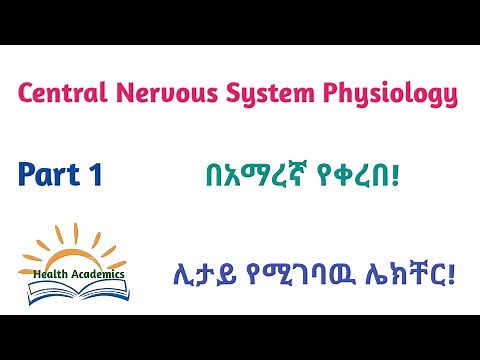 Central Nervous System Physiology

Part 1

በአማረኛ የቀረበ!

Health Academics

ሊታይ የሚገባዉ ሌክቸር!